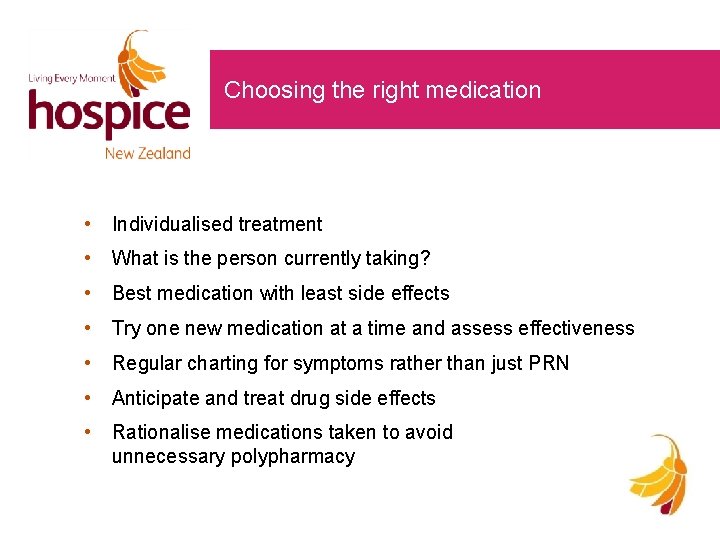 Living Every Moment
hospice
New Zealand

Choosing the right medication

• Individualised treatment
• What is the person currently taking?
• Best medication with least side effects
• Try one new medication at a time and assess effectiveness
• Regular charting for symptoms rather than just PRN
• Anticipate and treat drug side effects
• Rationalise medications taken to avoid unnecessary polypharmacy